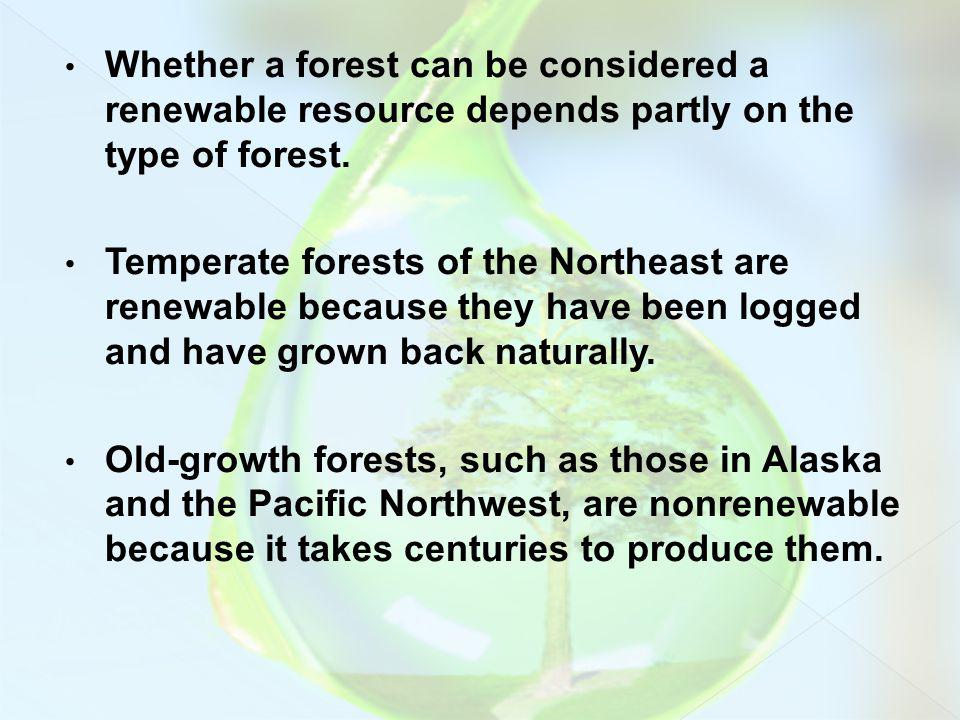 • Whether a forest can be considered a renewable resource depends partly on the type of forest.

• Temperate forests of the Northeast are renewable because they have been logged and have grown back naturally.

• Old-growth forests, such as those in Alaska and the Pacific Northwest, are nonrenewable because it takes centuries to produce them.